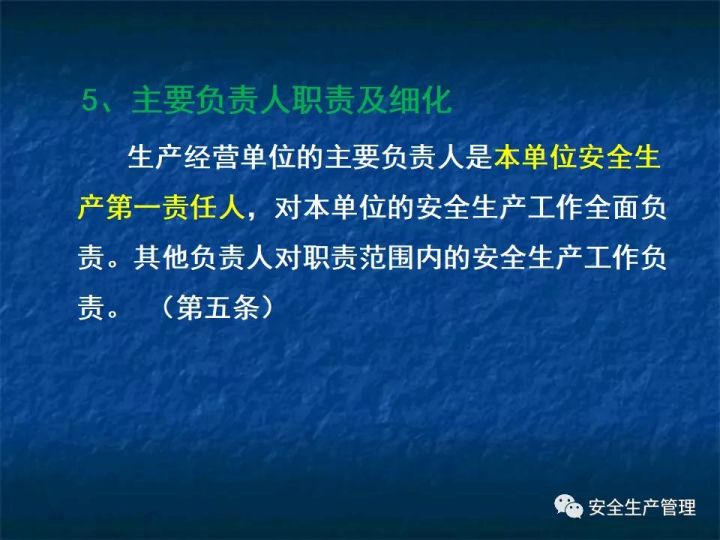 5、主要负责人职责及细化

生产经营单位的主要负责人是本单位安全生产第一责任人，对本单位的安全生产工作全面负责。其他负责人对职责范围内的安全生产工作负责。（第五条）

安全生产管理